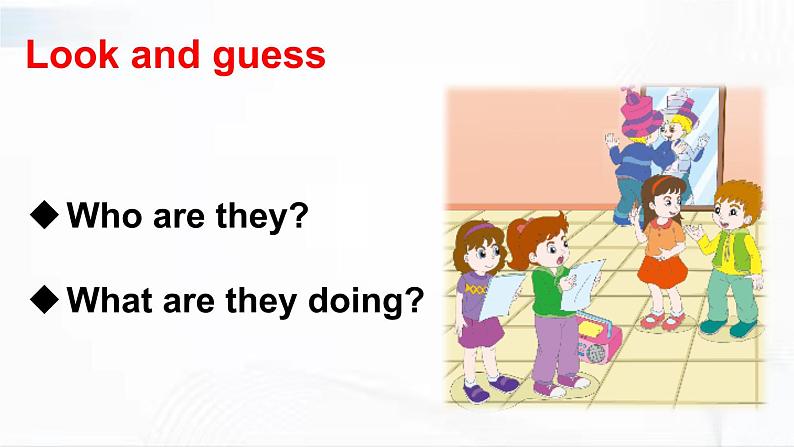 Look and guess

◆ Who are they?

◆ What are they doing?